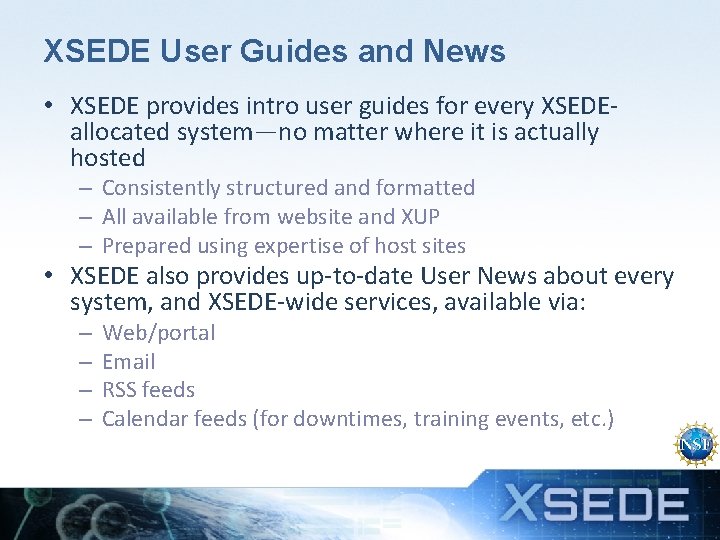 XSEDE User Guides and News

• XSEDE provides intro user guides for every XSEDE-allocated system—no matter where it is actually hosted
– Consistently structured and formatted
– All available from website and XUP
– Prepared using expertise of host sites
• XSEDE also provides up-to-date User News about every system, and XSEDE-wide services, available via:
– Web/portal
– Email
– RSS feeds
– Calendar feeds (for downtimes, training events, etc.)

NSF

XSEDE